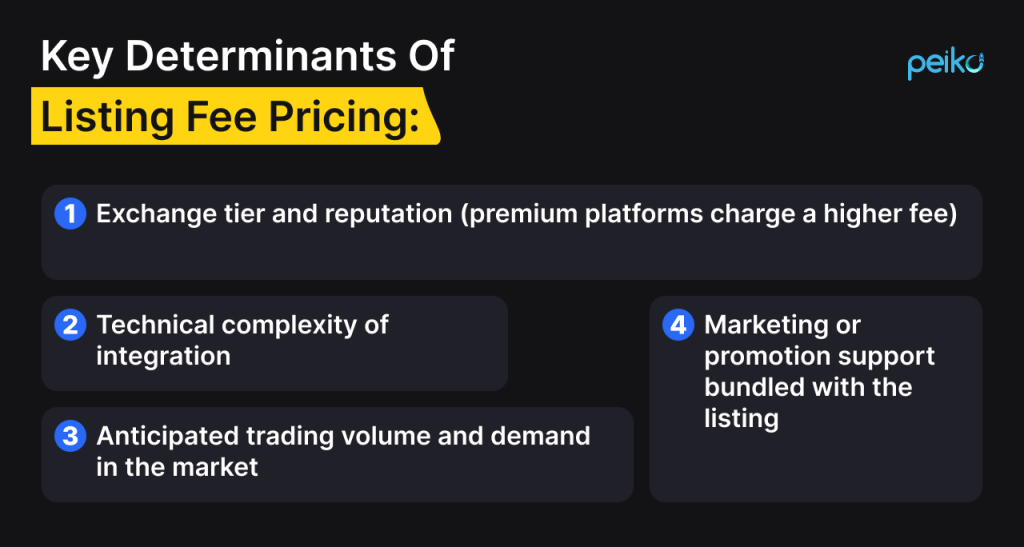 Key Determinants Of
Listing Fee Pricing:

peiko

1 Exchange tier and reputation (premium platforms charge a higher fee)

2 Technical complexity of integration

3 Anticipated trading volume and demand in the market

4 Marketing or promotion support bundled with the listing